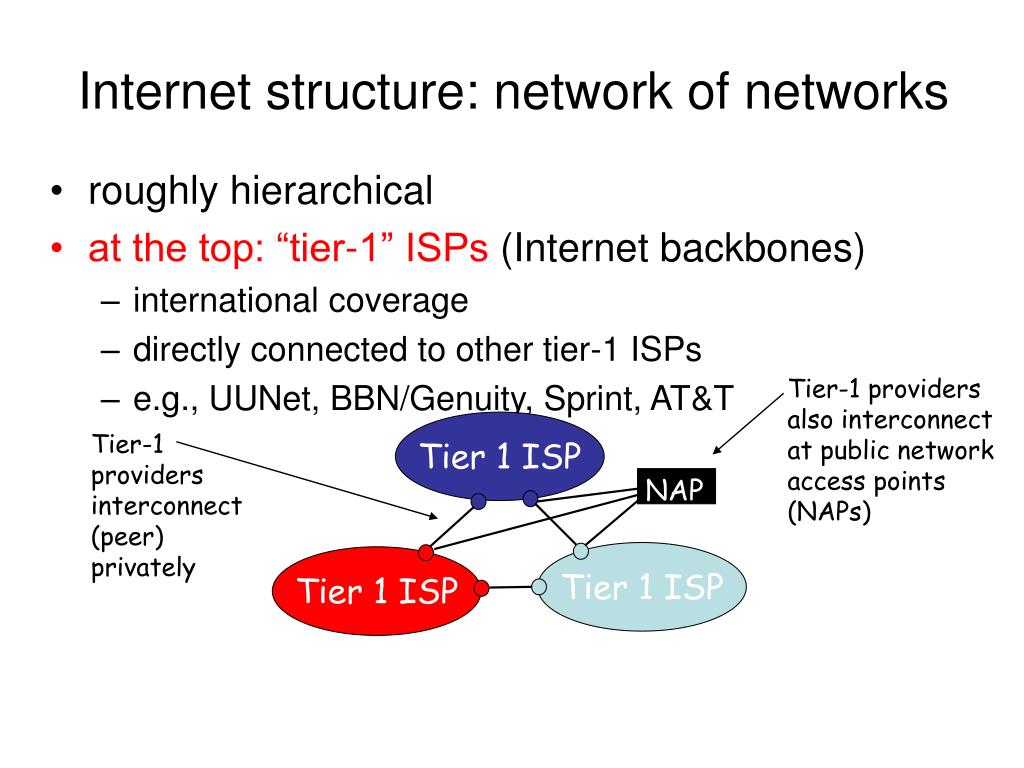 Internet structure: network of networks

• roughly hierarchical
• at the top: “tier-1” ISPs (Internet backbones)
– international coverage
– directly connected to other tier-1 ISPs
– e.g., UUNet, BBN/Genuity, Sprint, AT&T

Tier-1 providers interconnect (peer) privately

Tier 1 ISP

NAP

Tier-1 providers also interconnect at public network access points (NAPs)

Tier 1 ISP

Tier 1 ISP